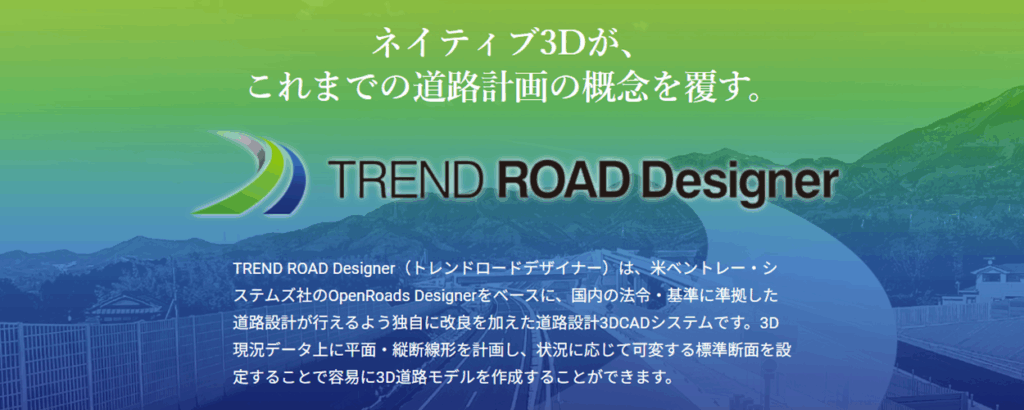 ネイティブ3Dが、
これまでの道路計画の概念を覆す。

TREND ROAD Designer

TREND ROAD Designer（トレンドロードデザイナー）は、米ベントレー・システムズ社のOpenRoads Designerをベースに、国内の法令・基準に準拠した道路設計が行えるよう独自に改良を加えた道路設計3DCADシステムです。3D現況データ上に平面・縦断線形を計画し、状況に応じて可変する標準断面を設定することで容易に3D道路モデルを作成することができます。